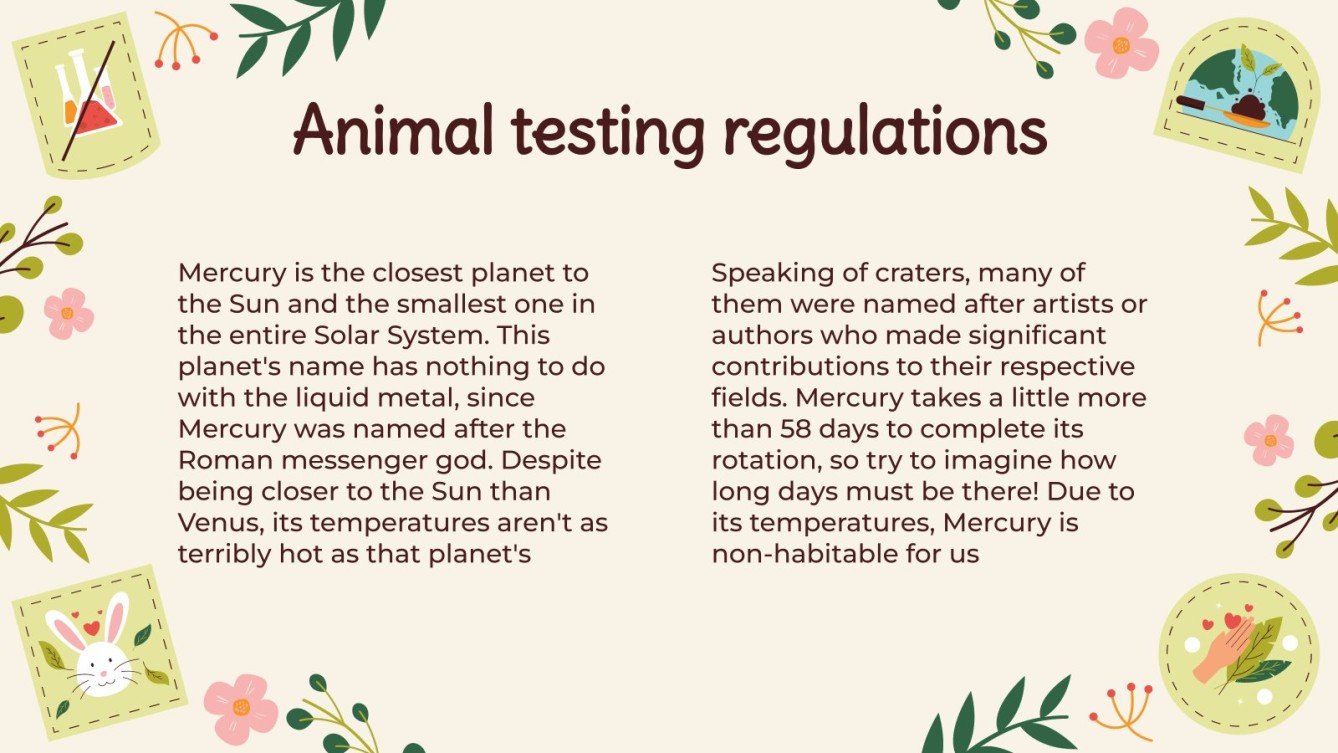 Animal testing regulations

Mercury is the closest planet to the Sun and the smallest one in the entire Solar System. This planet's name has nothing to do with the liquid metal, since Mercury was named after the Roman messenger god. Despite being closer to the Sun than Venus, its temperatures aren't as terribly hot as that planet's

Speaking of craters, many of them were named after artists or authors who made significant contributions to their respective fields. Mercury takes a little more than 58 days to complete its rotation, so try to imagine how long days must be there! Due to its temperatures, Mercury is non-habitable for us